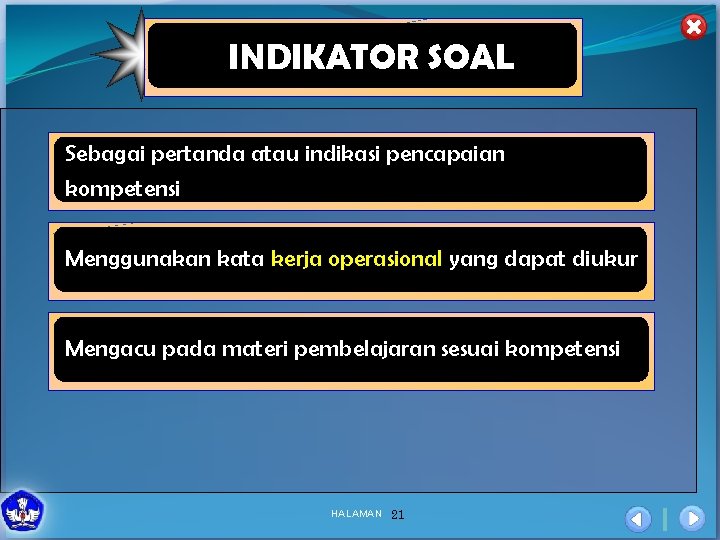 INDIKATOR SOAL

Sebagai pertanda atau indikasi pencapaian kompetensi

Menggunakan kata kerja operasional yang dapat diukur

Mengacu pada materi pembelajaran sesuai kompetensi

HALAMAN 21